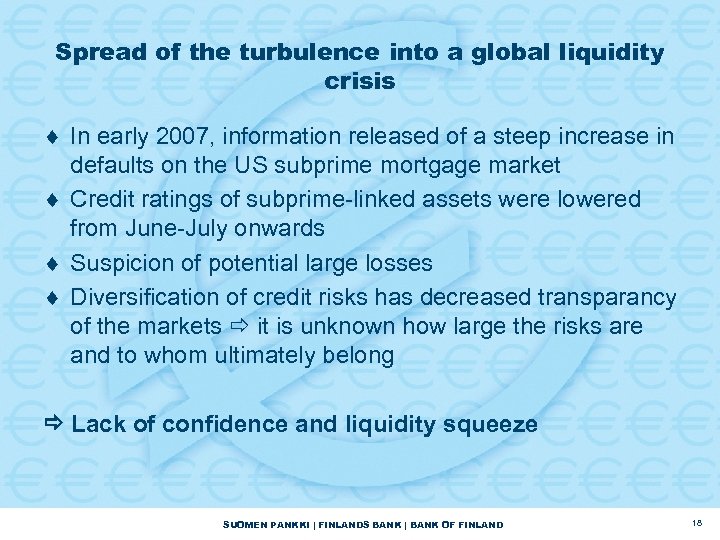 Spread of the turbulence into a global liquidity crisis

♦ In early 2007, information released of a steep increase in defaults on the US subprime mortgage market

♦ Credit ratings of subprime-linked assets were lowered from June-July onwards

♦ Suspicion of potential large losses

♦ Diversification of credit risks has decreased transparancy of the markets ⇨ it is unknown how large the risks are and to whom ultimately belong

⇨ Lack of confidence and liquidity squeeze

SUOMEN PANKKI | FINLANDS BANK | BANK OF FINLAND

18